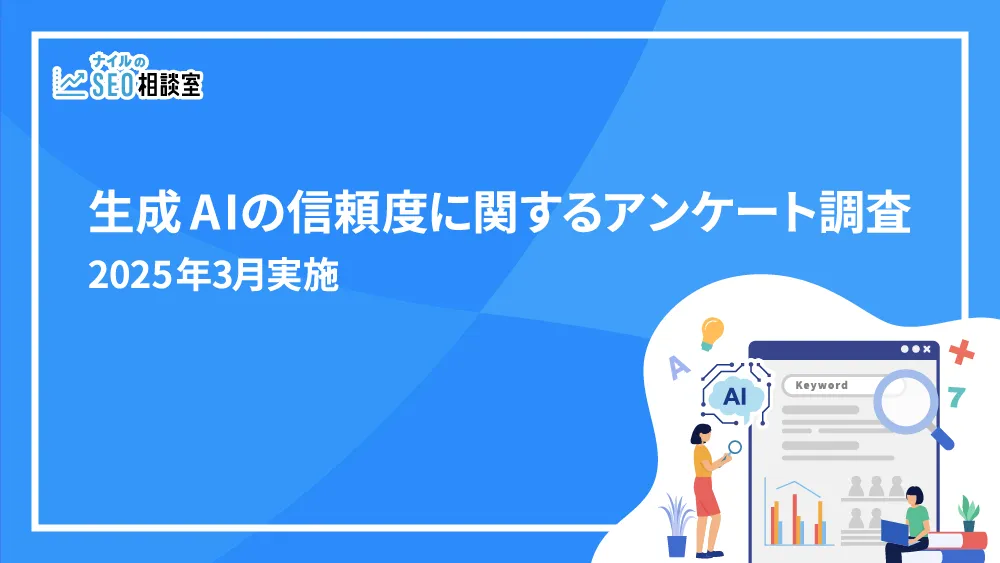 ナイルの SEO相談室

生成AIの信頼度に関するアンケート調査
2025年3月実施

A
AI
Keyword
7